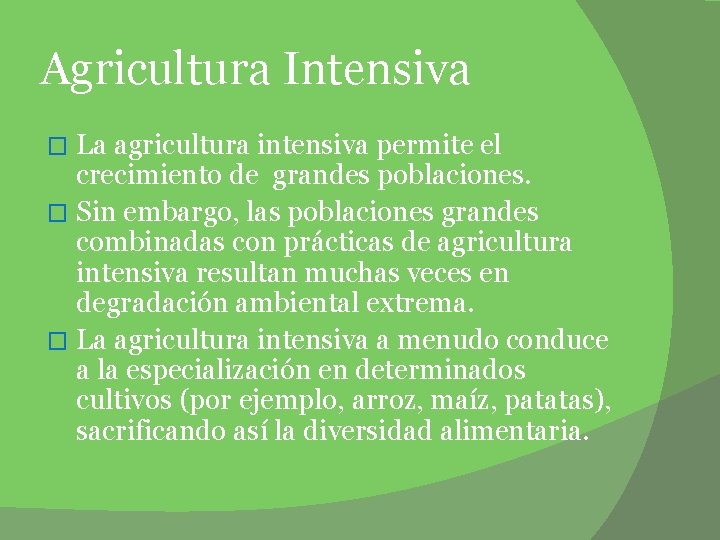 Agricultura Intensiva

La agricultura intensiva permite el crecimiento de grandes poblaciones.

Sin embargo, las poblaciones grandes combinadas con prácticas de agricultura intensiva resultan muchas veces en degradación ambiental extrema.

La agricultura intensiva a menudo conduce a la especialización en determinados cultivos (por ejemplo, arroz, maíz, patatas), sacrificando así la diversidad alimentaria.